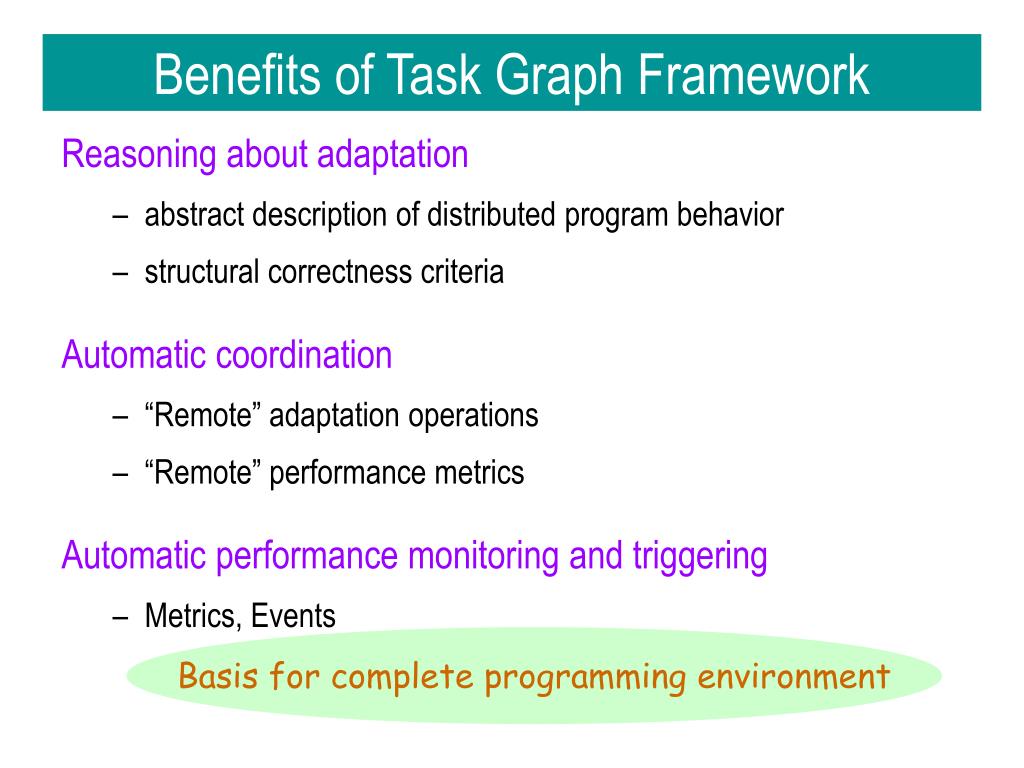 Benefits of Task Graph Framework

Reasoning about adaptation

– abstract description of distributed program behavior

– structural correctness criteria

Automatic coordination

– “Remote” adaptation operations

– “Remote” performance metrics

Automatic performance monitoring and triggering

– Metrics, Events

Basis for complete programming environment